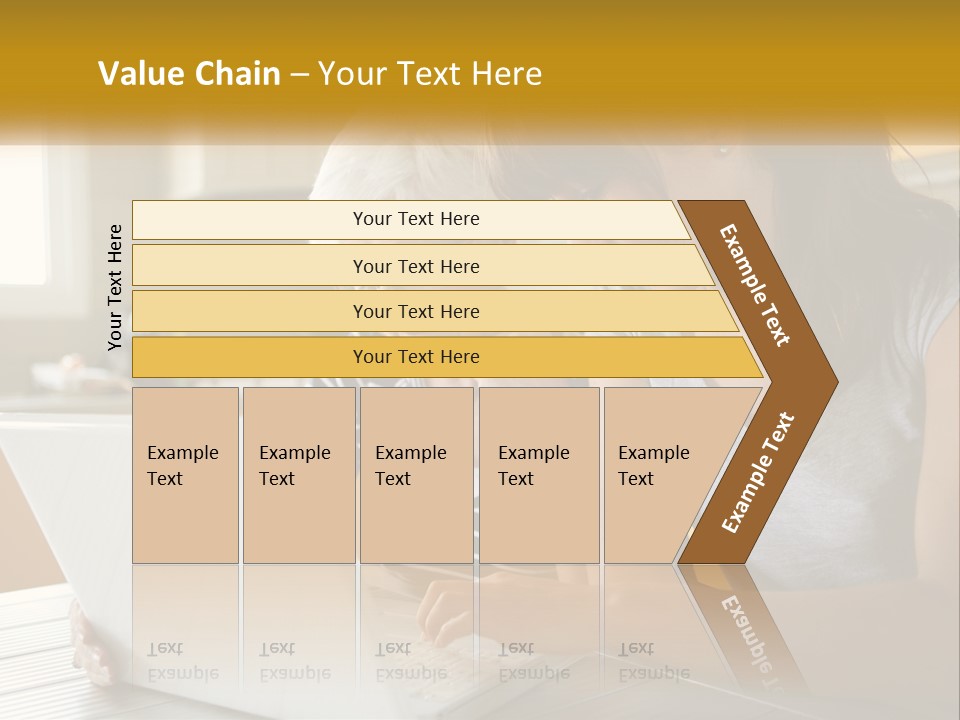 Value Chain – Your Text Here

Your Text Here

Your Text Here

Your Text Here

Your Text Here

Your Text Here

Example Text

Example Text

Example Text

Example Text

Example Text

Example Text

Example Text